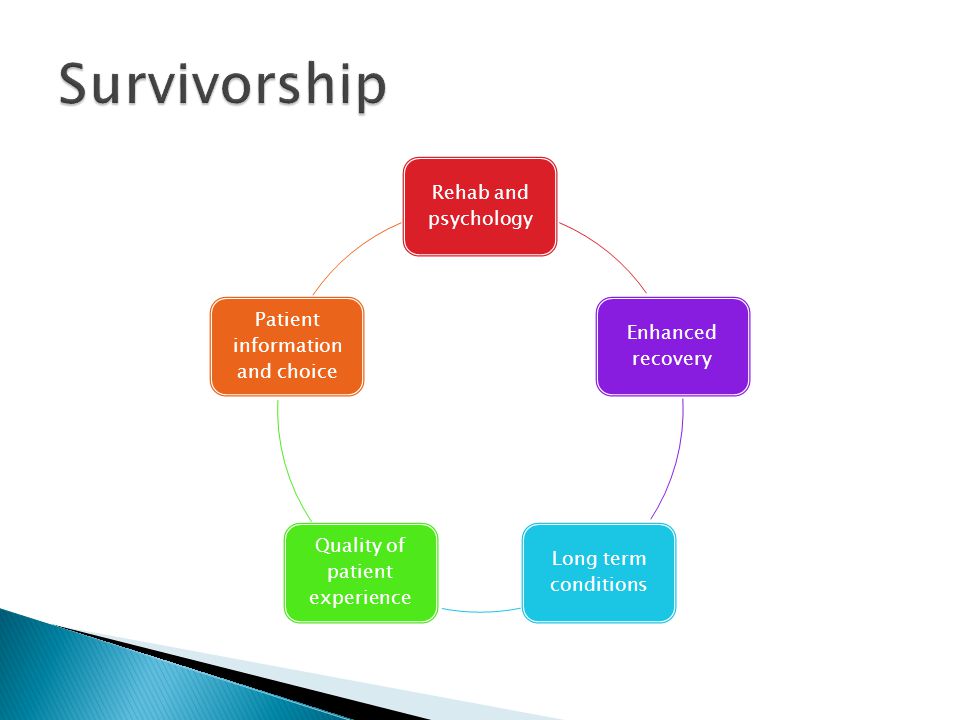 Survivorship

Rehab and psychology

Enhanced recovery

Long term conditions

Quality of patient experience

Patient information and choice